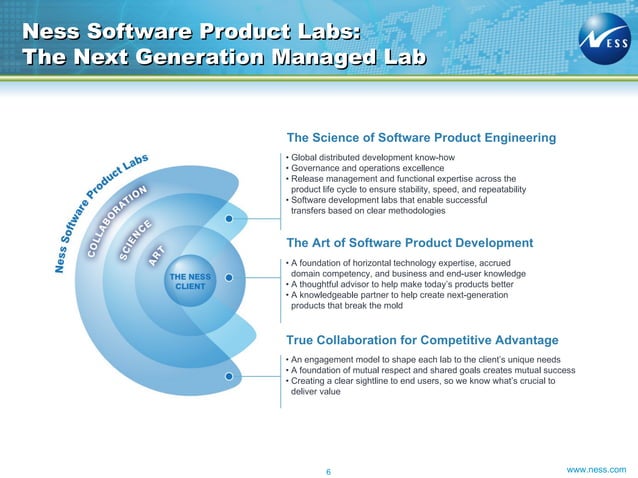 Ness Software Product Labs:
The Next Generation Managed Lab

NESS

Ness Software Product Labs
COLLABORATION
SCIENCE
ART
THE NESS CLIENT

The Science of Software Product Engineering

• Global distributed development know-how
• Governance and operations excellence
• Release management and functional expertise across the product life cycle to ensure stability, speed, and repeatability
• Software development labs that enable successful transfers based on clear methodologies

The Art of Software Product Development

• A foundation of horizontal technology expertise, accrued domain competency, and business and end-user knowledge
• A thoughtful advisor to help make today's products better
• A knowledgeable partner to help create next-generation products that break the mold

True Collaboration for Competitive Advantage

• An engagement model to shape each lab to the client's unique needs
• A foundation of mutual respect and shared goals creates mutual success
• Creating a clear sightline to end users, so we know what's crucial to deliver value

6

www.ness.com